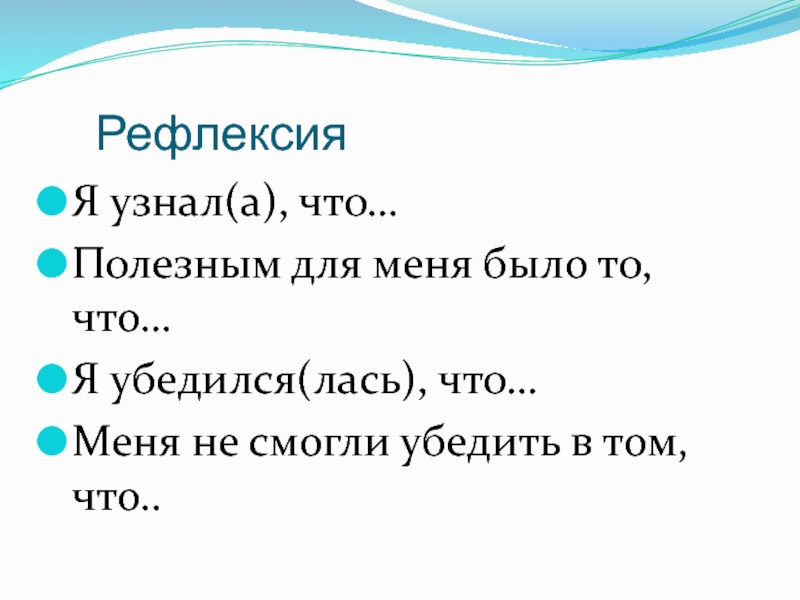 Рефлексия

Я узнал(а), что…

Полезным для меня было то, что…

Я убедился(лась), что…

Меня не смогли убедить в том, что..